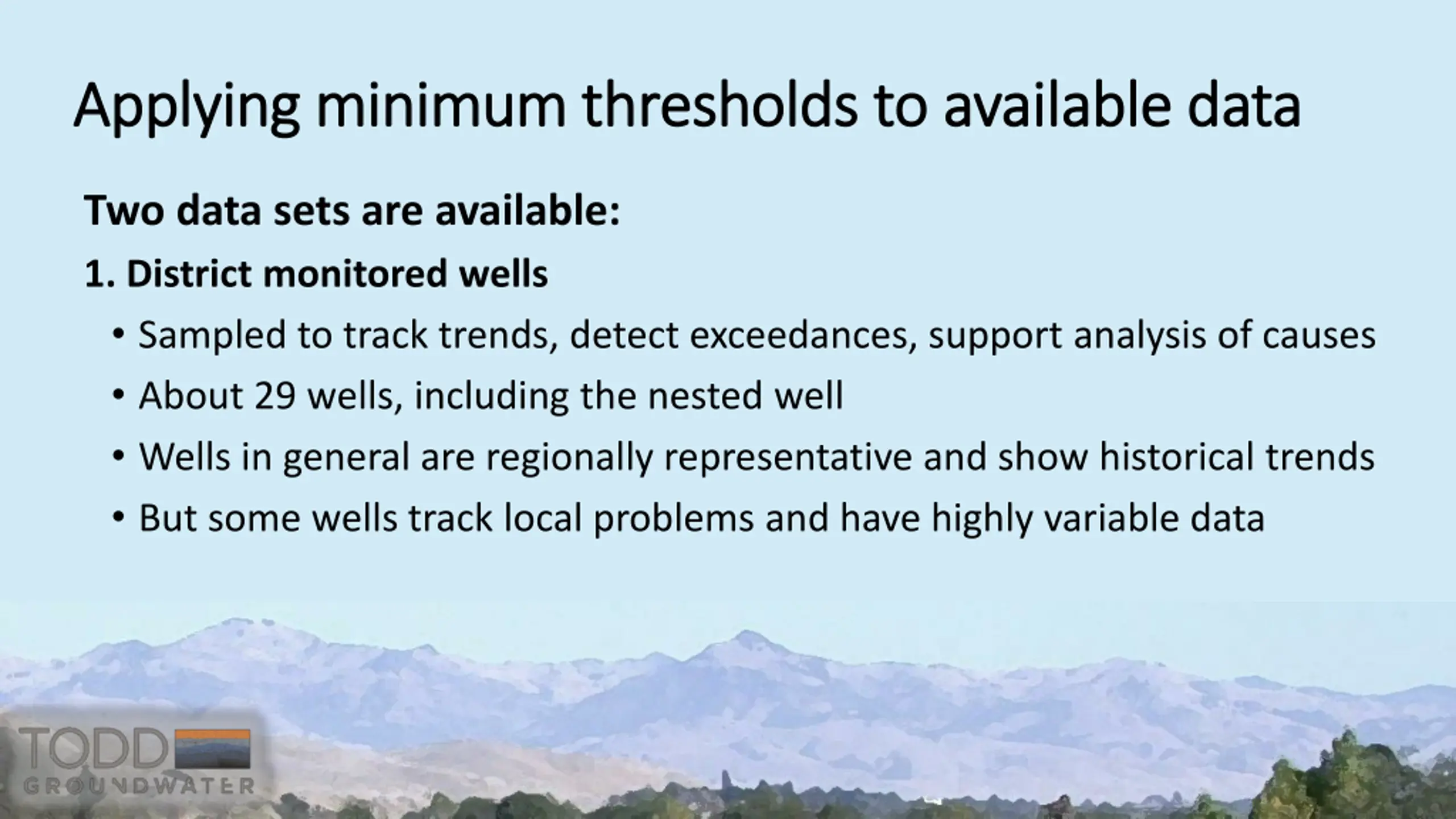 Applying minimum thresholds to available data

Two data sets are available:

1. District monitored wells

• Sampled to track trends, detect exceedances, support analysis of causes
• About 29 wells, including the nested well
• Wells in general are regionally representative and show historical trends
• But some wells track local problems and have highly variable data

TODD GROUNDWATER